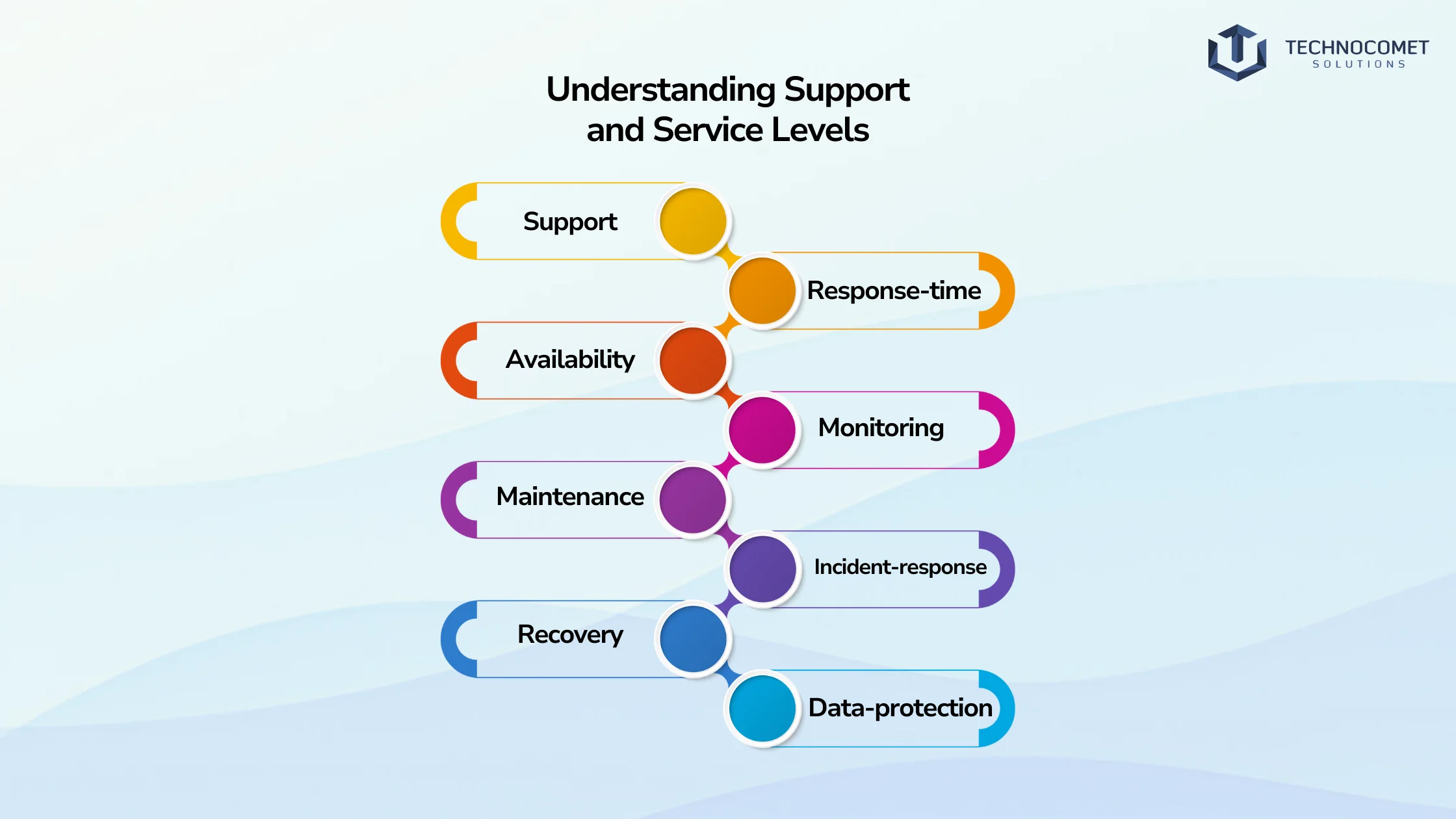 TECHNOCOMET
SOLUTIONS

Understanding Support and Service Levels

Support

Response-time

Availability

Monitoring

Maintenance

Incident-response

Recovery

Data-protection